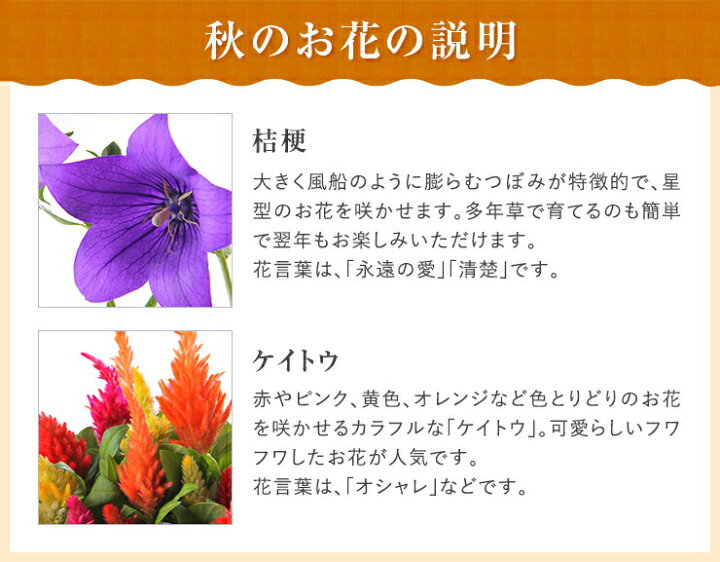 秋のお花の説明

桔梗

大きく風船のように膨らむつぼみが特徴的で、星型のお花を咲かせます。多年草で育てるのも簡単で翌年もお楽しみいただけます。
花言葉は、「永遠の愛」「清楚」です。

ケイトウ

赤やピンク、黄色、オレンジなど色とりどりのお花を咲かせるカラフルな「ケイトウ」。可愛らしいフワフワしたお花が人気です。
花言葉は、「オシャレ」などです。